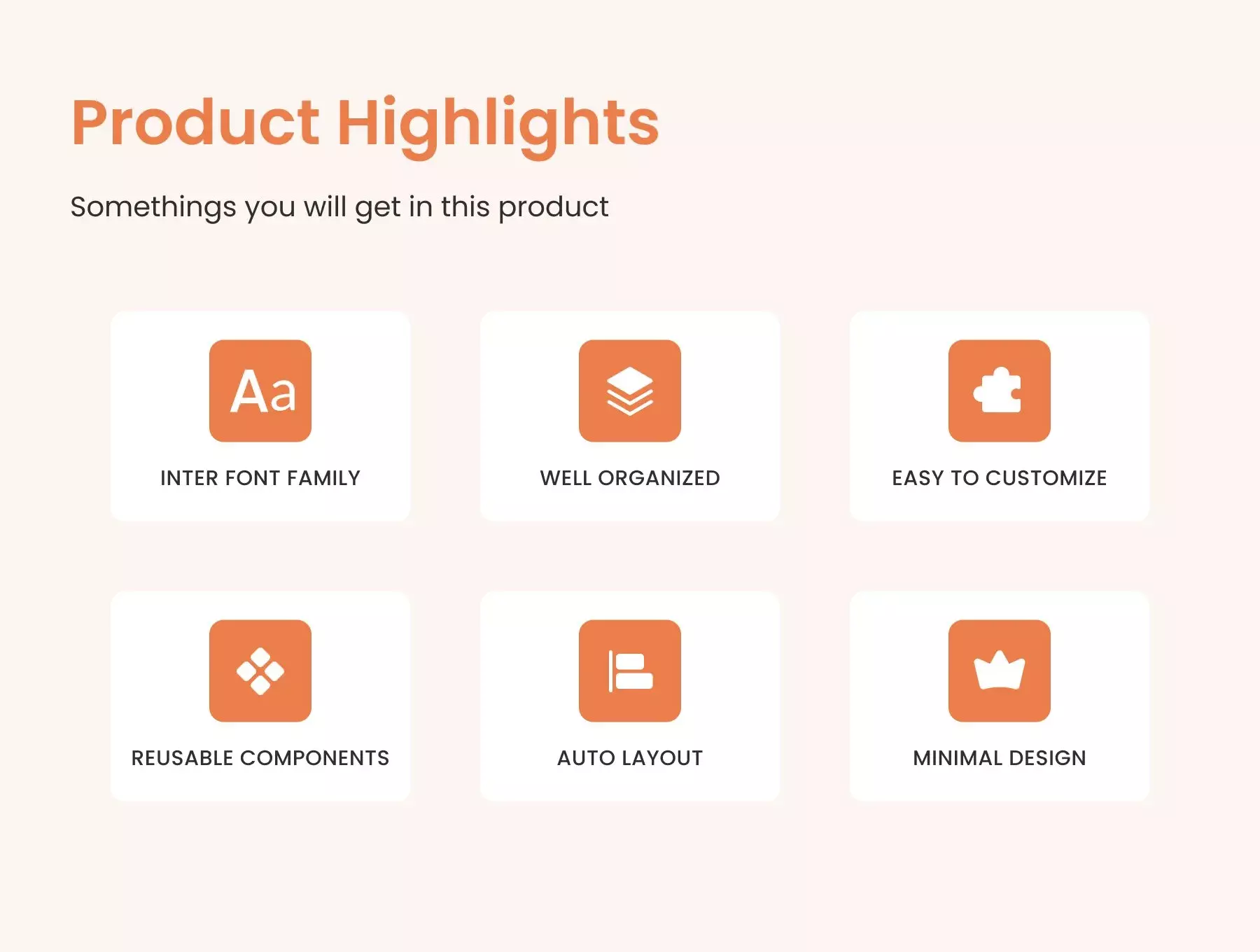 Product Highlights

Somethings you will get in this product

Aa

INTER FONT FAMILY

WELL ORGANIZED

EASY TO CUSTOMIZE

REUSABLE COMPONENTS

AUTO LAYOUT

MINIMAL DESIGN